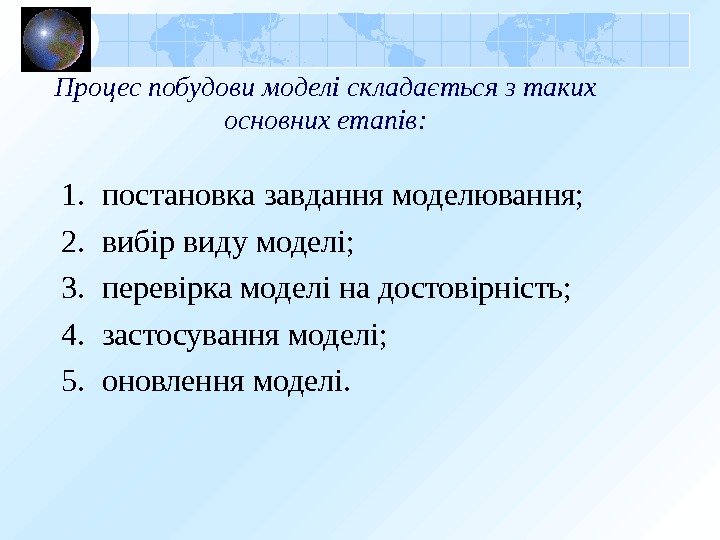 Процес побудови моделі складається з таких основних етапів:

1. постановка завдання моделювання;
2. вибір виду моделі;
3. перевірка моделі на достовірність;
4. застосування моделі;
5. оновлення моделі.